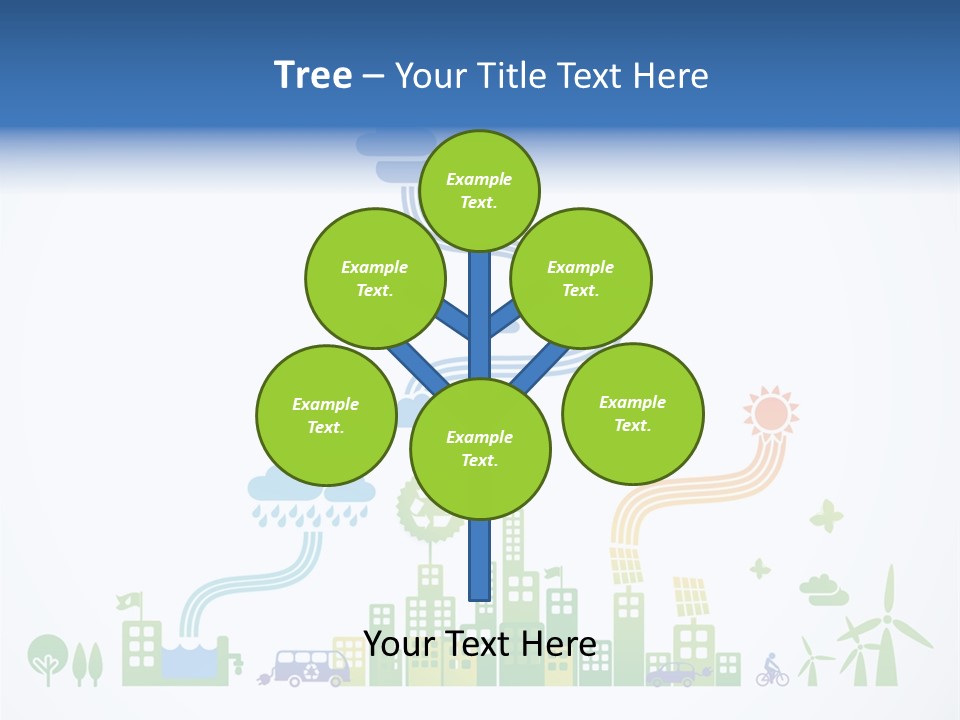 Tree – Your Title Text Here

Example Text.

Example Text.

Example Text.

Example Text.

Example Text.

Example Text.

Your Text Here